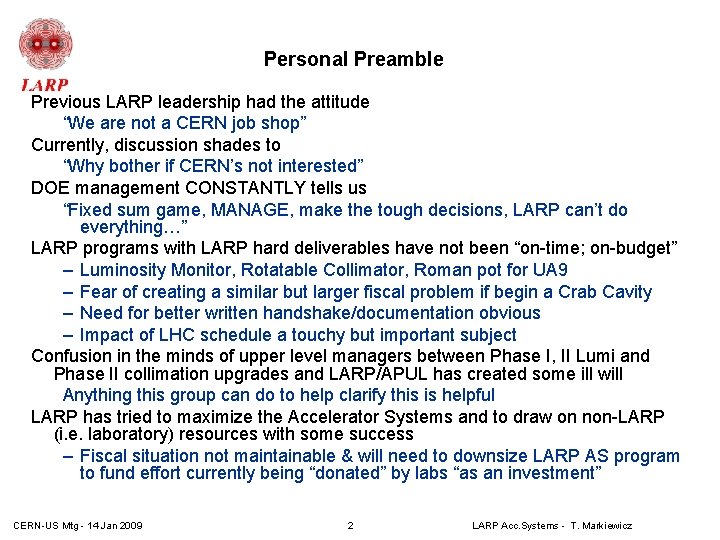 LARP

Personal Preamble

Previous LARP leadership had the attitude

“We are not a CERN job shop”

Currently, discussion shades to

“Why bother if CERN’s not interested”

DOE management CONSTANTLY tells us

“Fixed sum game, MANAGE, make the tough decisions, LARP can’t do everything…”

LARP programs with LARP hard deliverables have not been “on-time; on-budget”

– Luminosity Monitor, Rotatable Collimator, Roman pot for UA9
– Fear of creating a similar but larger fiscal problem if begin a Crab Cavity
– Need for better written handshake/documentation obvious
– Impact of LHC schedule a touchy but important subject

Confusion in the minds of upper level managers between Phase I, II Lumi and Phase II collimation upgrades and LARP/APUL has created some ill will

Anything this group can do to help clarify this is helpful

LARP has tried to maximize the Accelerator Systems and to draw on non-LARP (i.e. laboratory) resources with some success

– Fiscal situation not maintainable & will need to downsize LARP AS program to fund effort currently being “donated” by labs “as an investment”

CERN-US Mtg - 14 Jan 2009

2

LARP Acc.Systems - T. Markiewicz